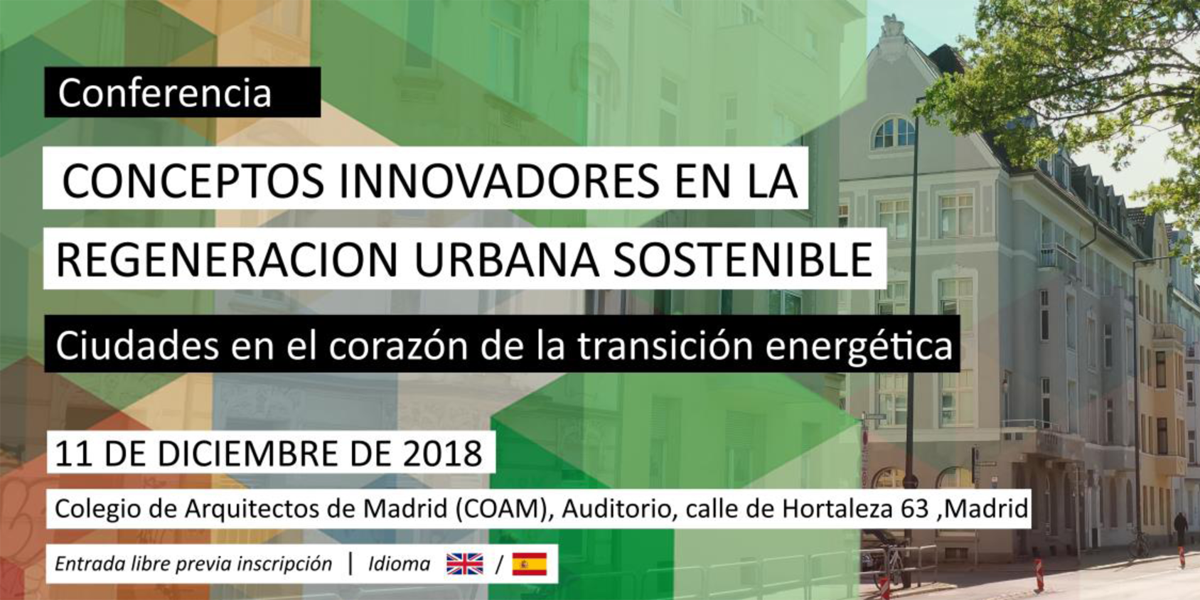 Conferencia

CONCEPTOS INNOVADORES EN LA REGENERACION URBANA SOSTENIBLE

Ciudades en el corazón de la transición energética

11 DE DICIEMBRE DE 2018

Colegio de Arquitectos de Madrid (COAM), Auditorio, calle de Hortaleza 63 ,Madrid

Entrada libre previa inscripción | Idioma /